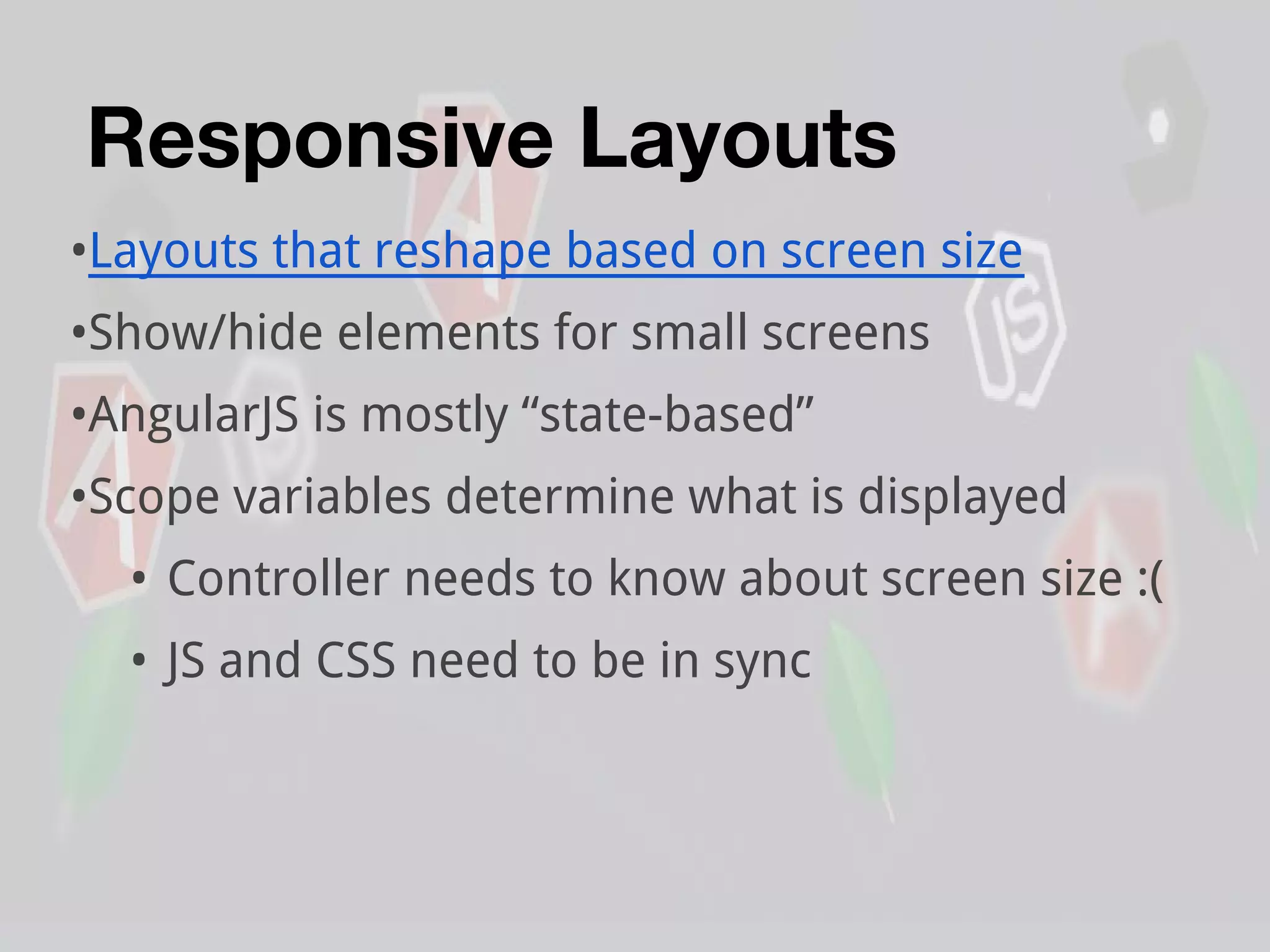 Responsive Layouts

•Layouts that reshape based on screen size

•Show/hide elements for small screens

•AngularJS is mostly “state-based”

•Scope variables determine what is displayed

• Controller needs to know about screen size :(

• JS and CSS need to be in sync